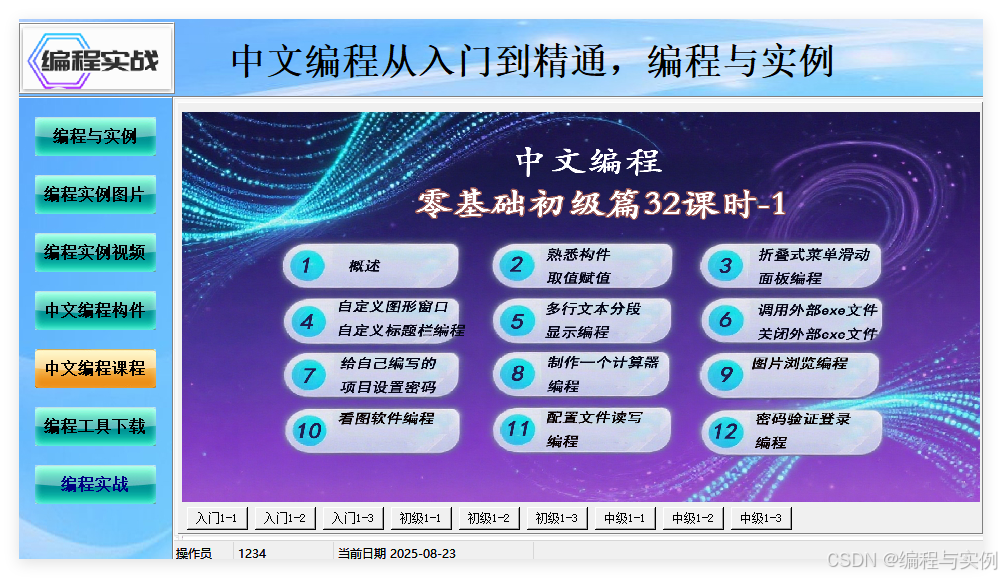 编程实战

中文编程从入门到精通，编程与实例

编程与实例
编程实例图片
编程实例视频
中文编程构件
中文编程课程
编程工具下载
编程实战

中文编程
零基础初级篇32课时-1

1 概述
2 熟悉构件 取值赋值
3 折叠式菜单滑动 面板编程
4 自定义图形窗口 自定义标题栏编程
5 多行文本分段 显示编程
6 调用外部exe文件 关闭外部exe文件
7 给自己编写的 项目设置密码
8 制作一个计算器 编程
9 图片浏览编程
10 看图软件编程
11 配置文件读写 编程
12 密码验证登录 编程

入门1-1 入门1-2 入门1-3 初级1-1 初级1-2 初级1-3 中级1-1 中级1-2 中级1-3

操作员 1234 当前日期 2025-08-23

CSDN @编程与实例